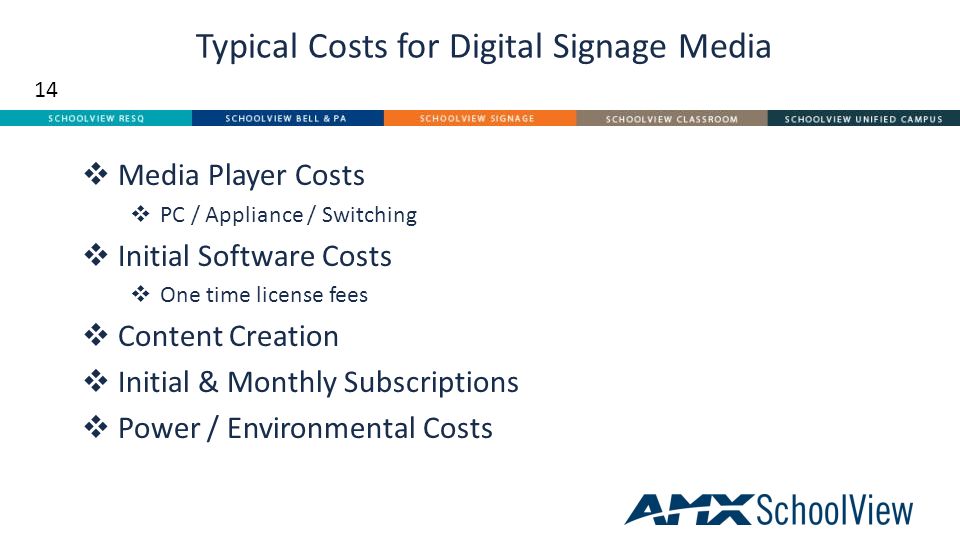 Typical Costs for Digital Signage Media

14

SCHOOLVIEW RESQ SCHOOLVIEW BELL & PA SCHOOLVIEW SIGNAGE SCHOOLVIEW CLASSROOM SCHOOLVIEW UNIFIED CAMPUS

❖ Media Player Costs
 ❖ PC / Appliance / Switching
❖ Initial Software Costs
 ❖ One time license fees
❖ Content Creation
❖ Initial & Monthly Subscriptions
❖ Power / Environmental Costs

AMX SchoolView